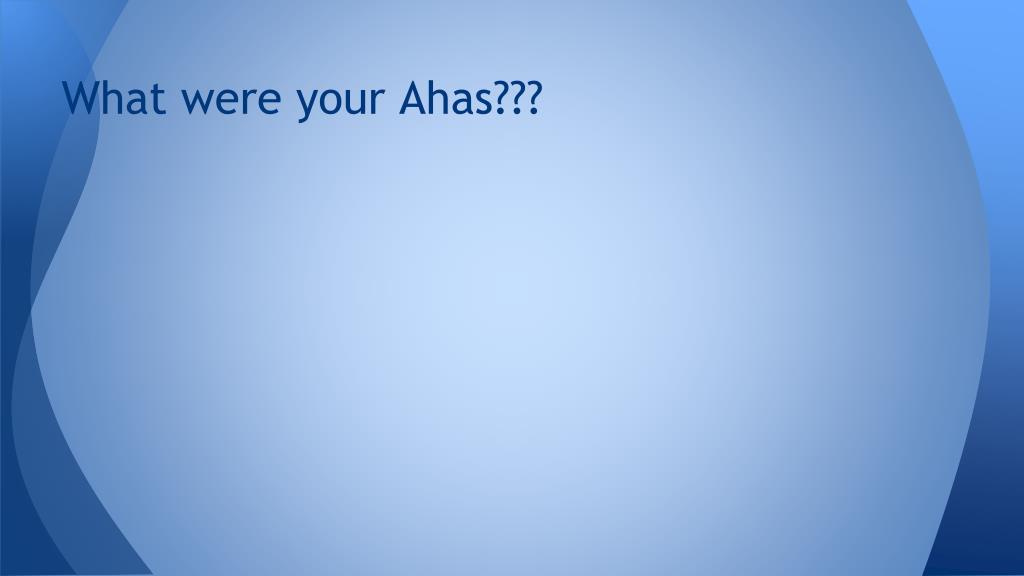 What were your Ahas???